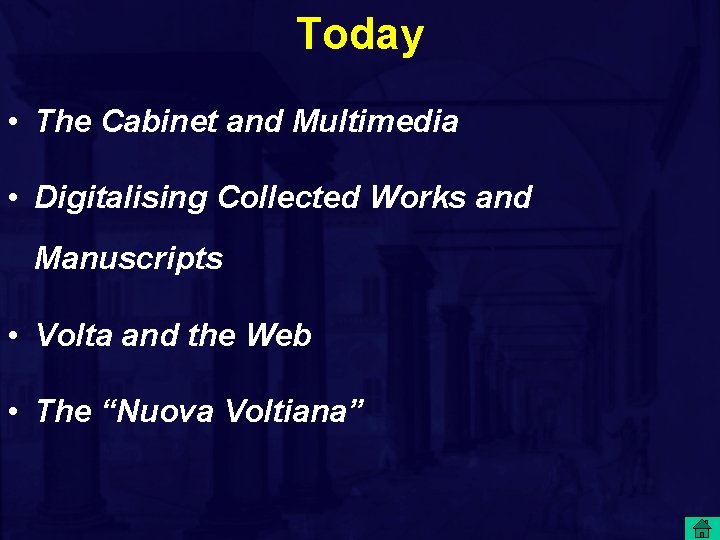 Today

• The Cabinet and Multimedia

• Digitalising Collected Works and Manuscripts

• Volta and the Web

• The “Nuova Voltiana”